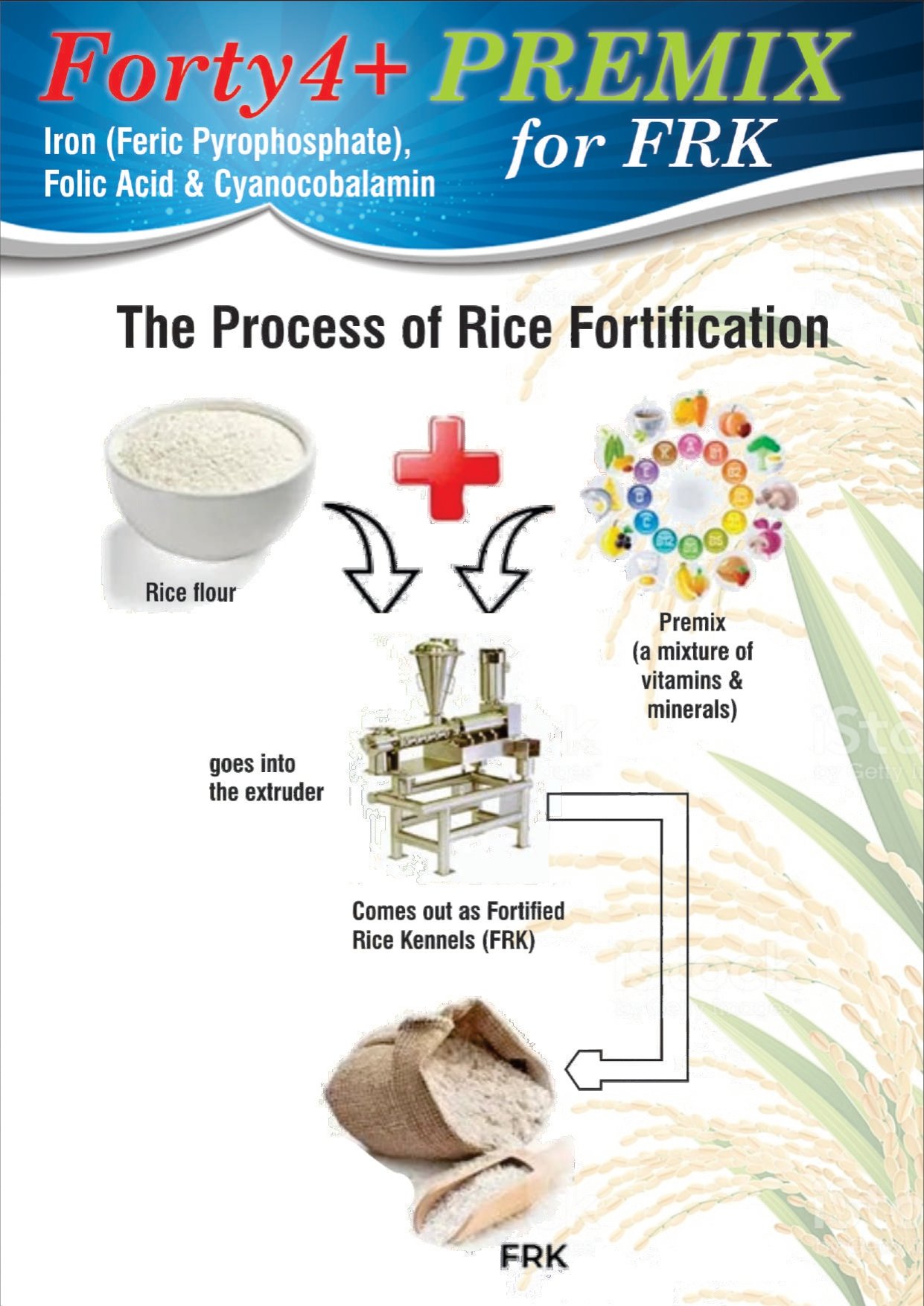 Forty4+ PREMIX for FRK

Iron (Feric Pyrophosphate), Folic Acid & Cyanocobalamin

The Process of Rice Fortification

Rice flour

Premix (a mixture of vitamins & minerals)

goes into the extruder

Comes out as Fortified Rice Kennels (FRK)

FRK